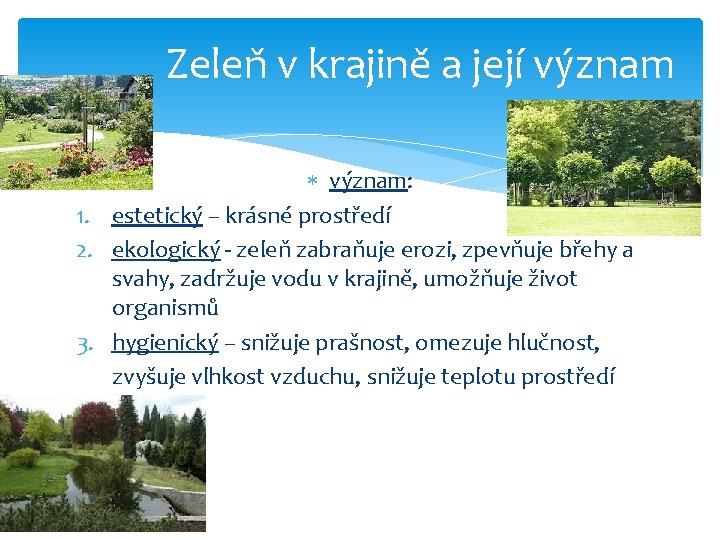 Zeleň v krajině a její význam

* význam:

1. estetický – krásné prostředí
2. ekologický - zeleň zabraňuje erozi, zpevňuje břehy a svahy, zadržuje vodu v krajině, umožňuje život organismů
3. hygienický – snižuje prašnost, omezuje hlučnost, zvyšuje vlhkost vzduchu, snižuje teplotu prostředí